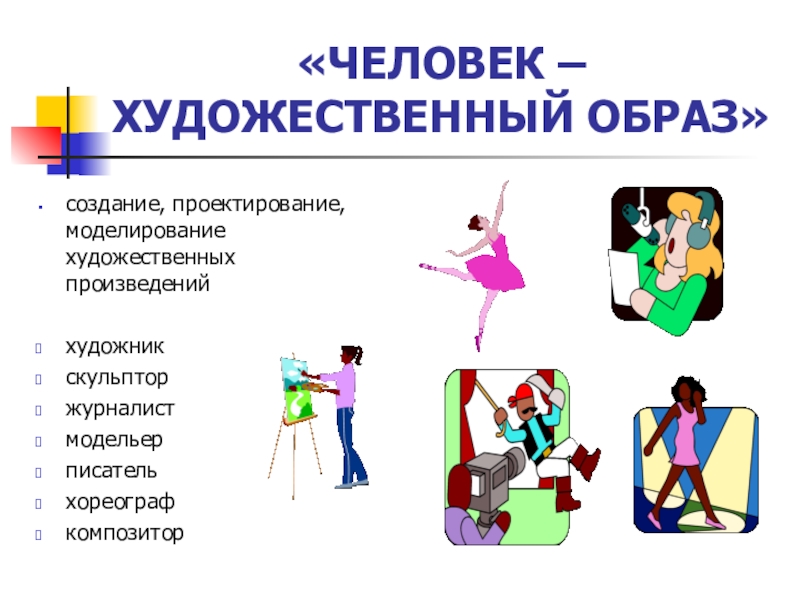 «ЧЕЛОВЕК – ХУДОЖЕСТВЕННЫЙ ОБРАЗ»

- создание, проектирование, моделирование художественных произведений

- художник
- скульптор
- журналист
- модельер
- писатель
- хореограф
- композитор